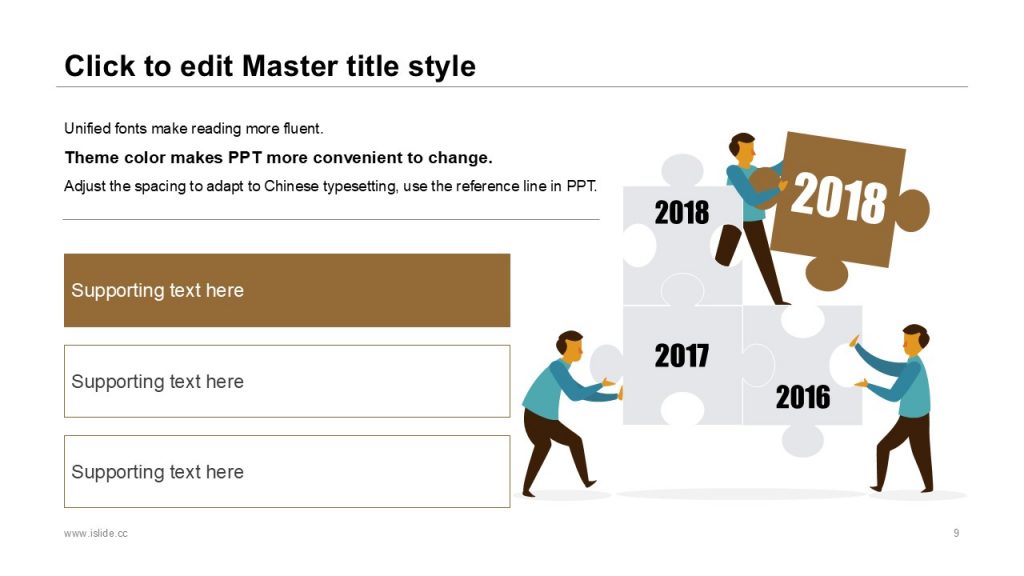 Click to edit Master title style

Unified fonts make reading more fluent.

Theme color makes PPT more convenient to change.

Adjust the spacing to adapt to Chinese typesetting, use the reference line in PPT.

Supporting text here

Supporting text here

Supporting text here

2018

2018

2017

2016

www.islide.cc

9